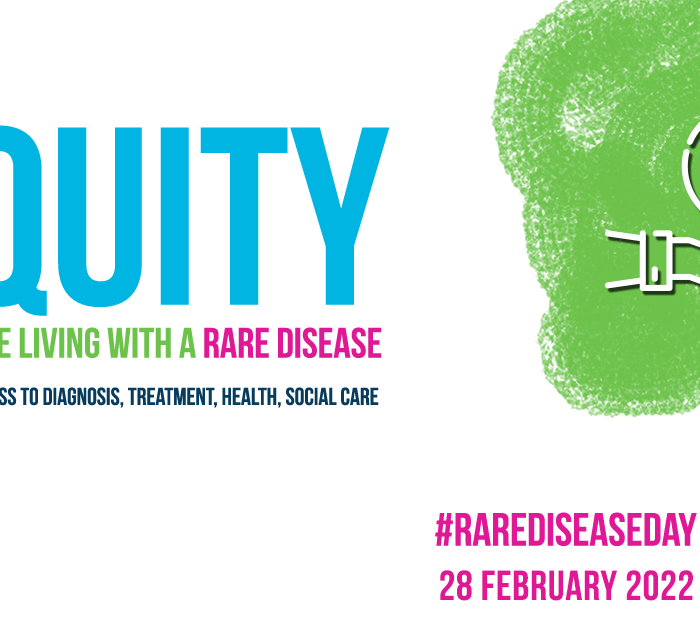 QUITY

E LIVING WITH A RARE DISEASE

SS TO DIAGNOSIS, TREATMENT, HEALTH, SOCIAL CARE

#RAREDISEASEDAY

28 FEBRUARY 2022